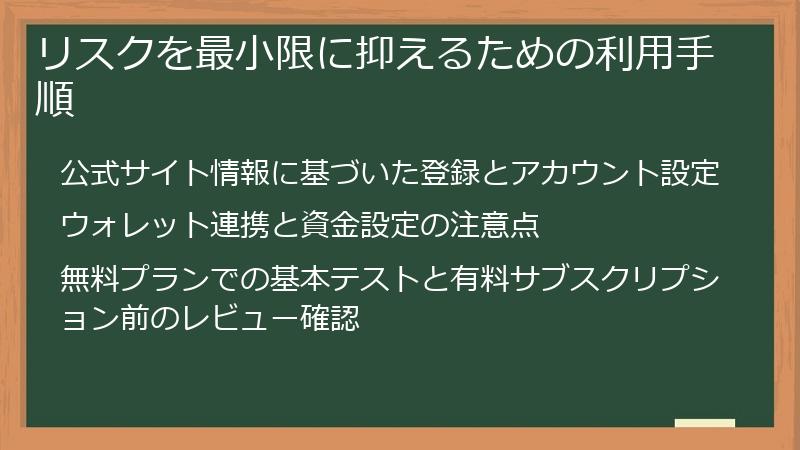 リスクを最小限に抑えるための利用手順

公式サイト情報に基づいた登録とアカウント設定

ウォレット連携と資金設定の注意点

無料プランでの基本テストと有料サブスクリプション前のレビュー確認